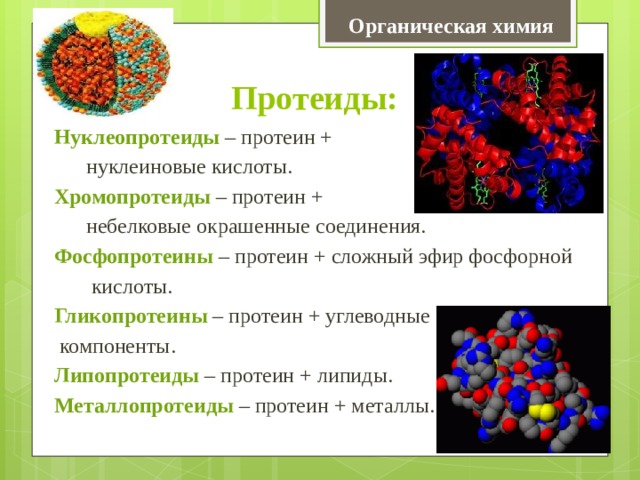 Органическая химия

Протеиды:

Нуклеопротеиды – протеин + нуклеиновые кислоты.

Хромопротеиды – протеин + небелковые окрашенные соединения.

Фосфопротеины – протеин + сложный эфир фосфорной кислоты.

Гликопротеины – протеин + углеводные компоненты.

Липопротеиды – протеин + липиды.

Металлопротеиды – протеин + металлы.